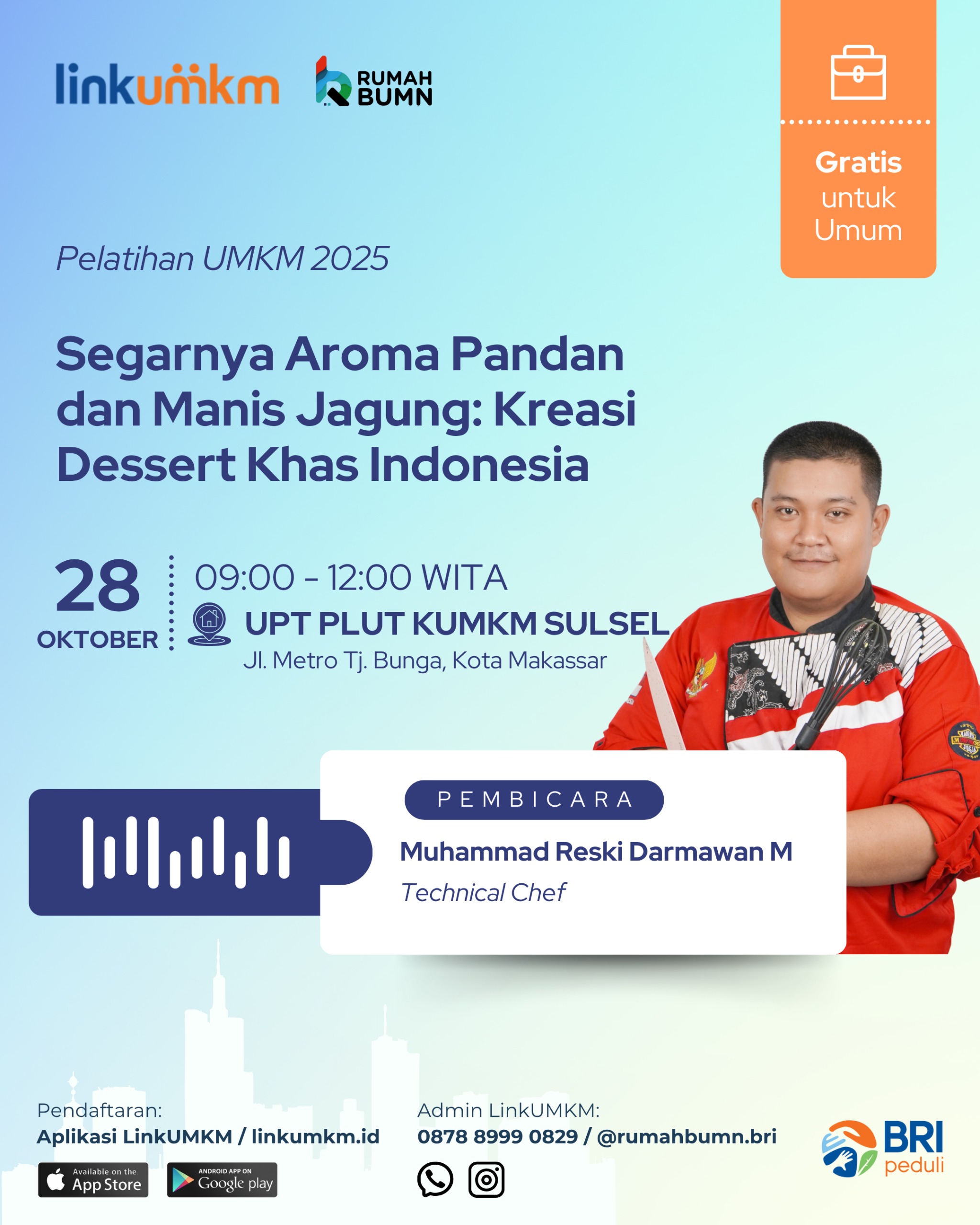 linkumkm

RUMAH BUMN

Gratis untuk Umum

Pelatihan UMKM 2025

Segarnya Aroma Pandan dan Manis Jagung: Kreasi Dessert Khas Indonesia

28 OKTOBER

09:00 - 12:00 WITA

UPT PLUT KUMKM SULSEL
Jl. Metro Tj. Bunga, Kota Makassar

PEMBICARA

Muhammad Reski Darmawan M
Technical Chef

Pendaftaran:
Aplikasi LinkUMKM / linkumkm.id

Available on the App Store

ANDROID APP ON Google play

Admin LinkUMKM:
0878 8999 0829 / @rumahbumn.bri

BRI peduli